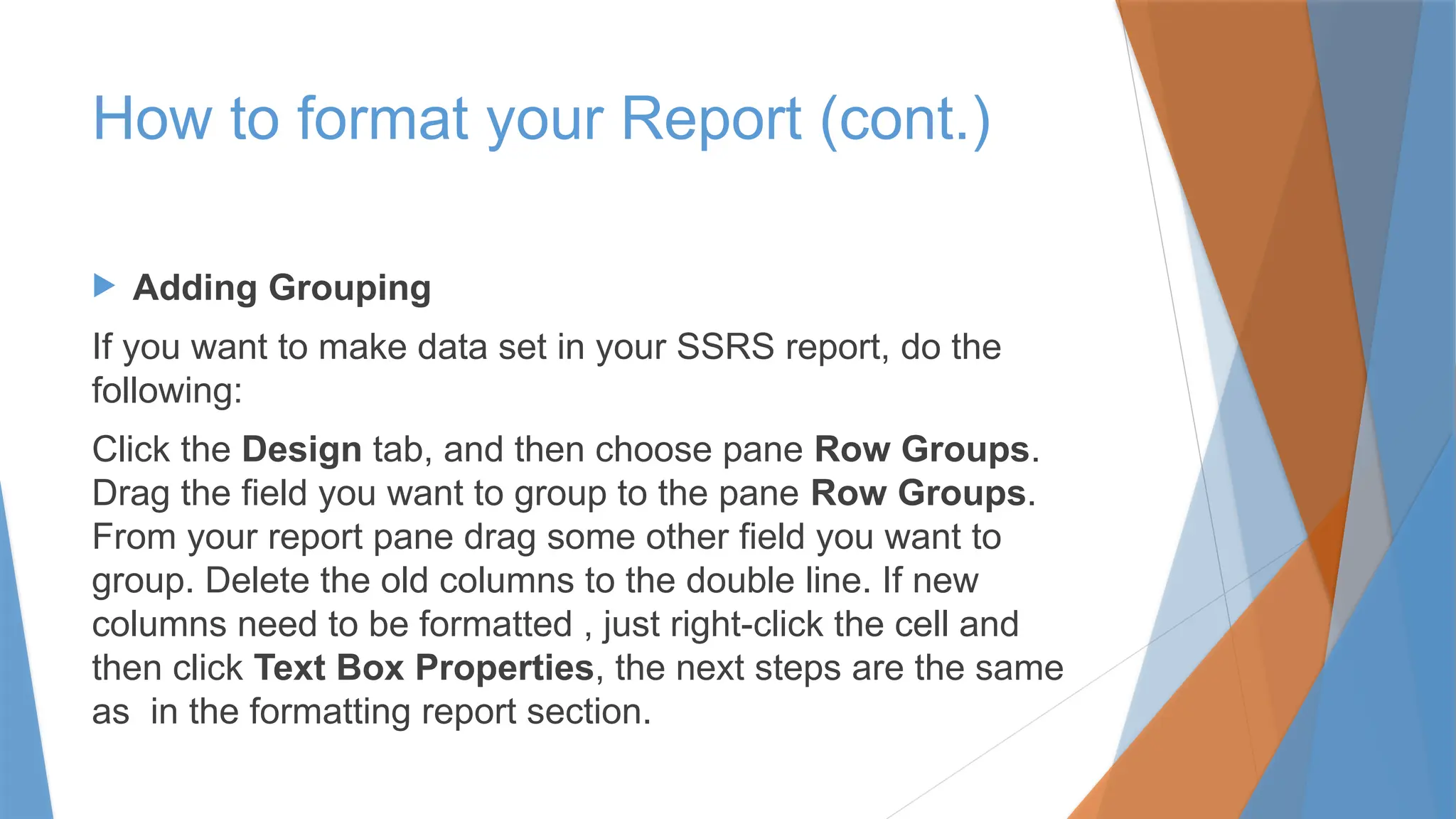 How to format your Report (cont.)

Adding Grouping

If you want to make data set in your SSRS report, do the following:

Click the Design tab, and then choose pane Row Groups. Drag the field you want to group to the pane Row Groups. From your report pane drag some other field you want to group. Delete the old columns to the double line. If new columns need to be formatted , just right-click the cell and then click Text Box Properties, the next steps are the same as in the formatting report section.